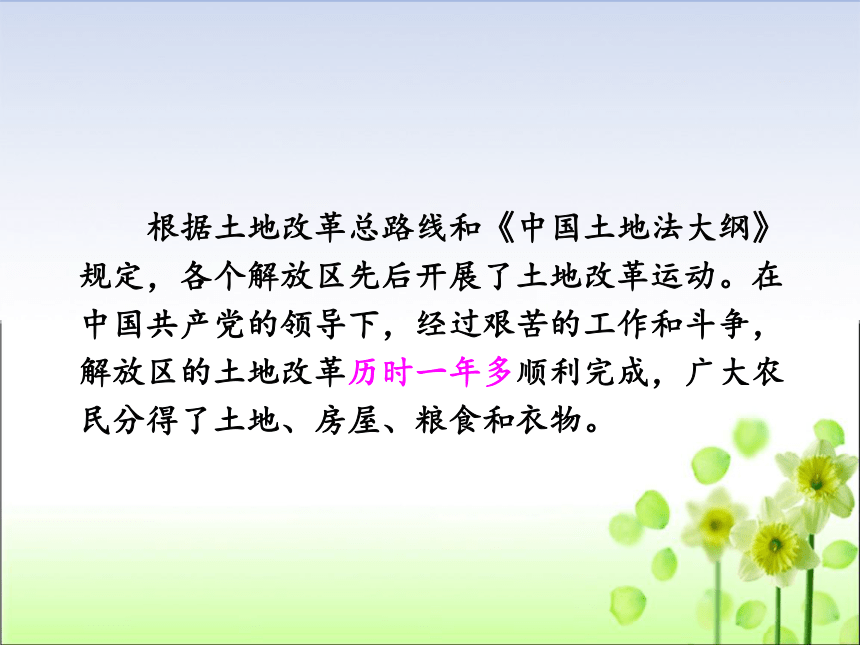 根据土地改革总路线和《中国土地法大纲》规定，各个解放区先后开展了土地改革运动。在中国共产党的领导下，经过艰苦的工作和斗争，解放区的土地改革历时一年多顺利完成，广大农民分得了土地、房屋、粮食和衣物。